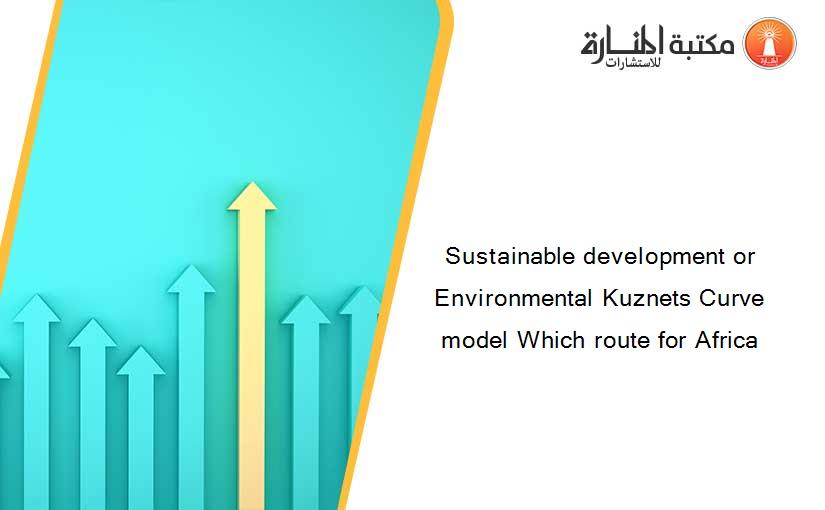 مكتبة المنارة للاستشارات

Sustainable development or Environmental Kuznets Curve model Which route for Africa